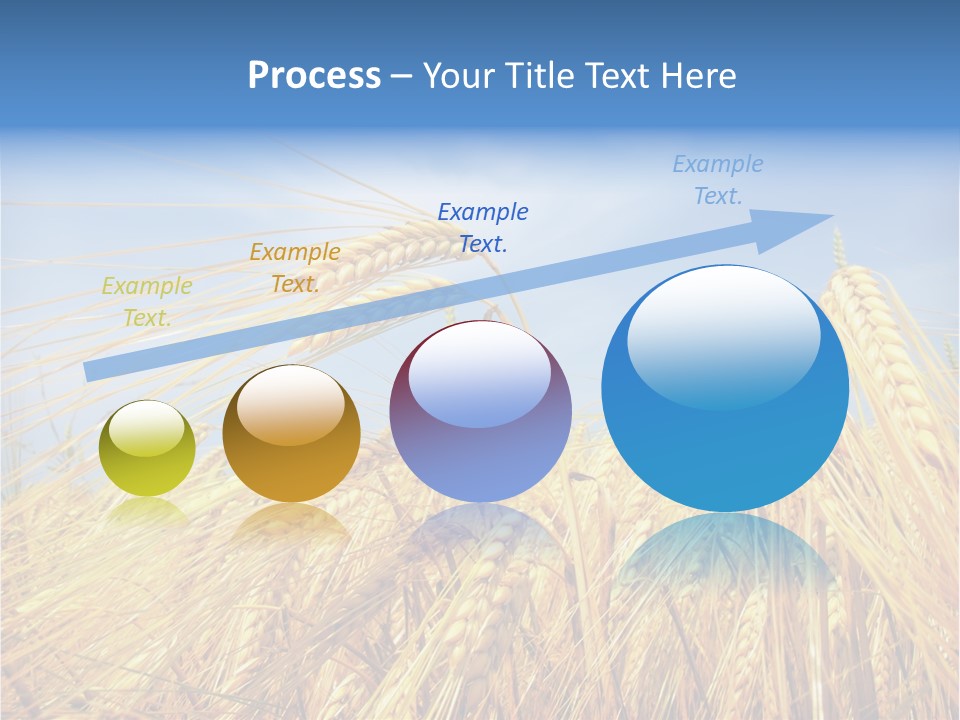 Process – Your Title Text Here

Example Text.

Example Text.

Example Text.

Example Text.